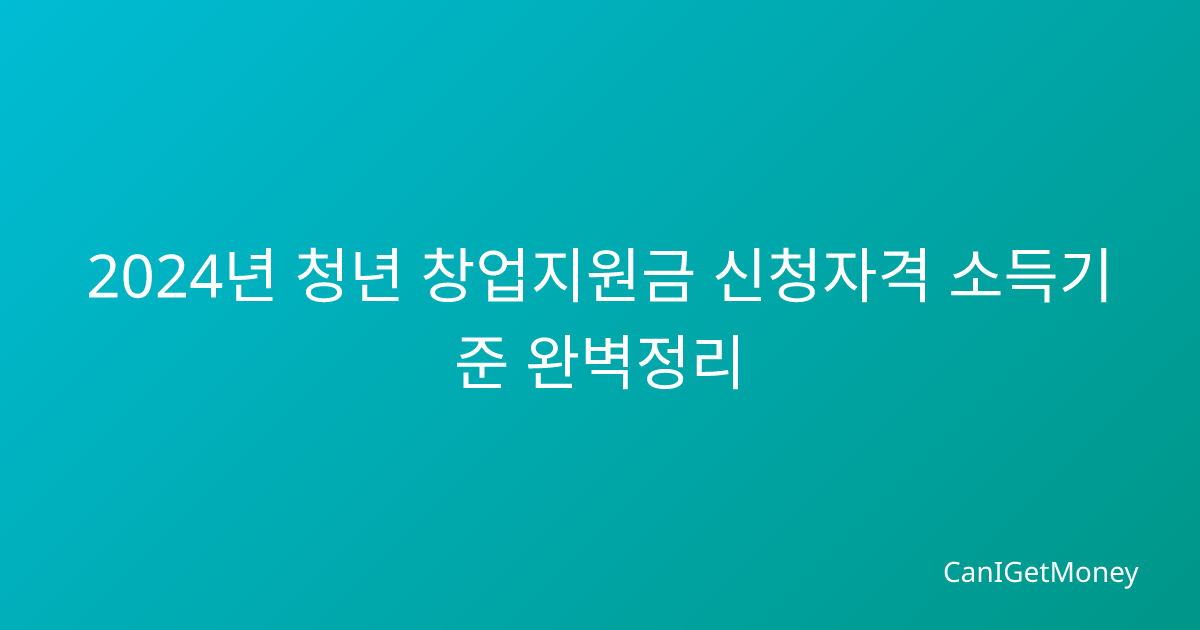 2024년 청년 창업지원금 신청자격 소득기준 완벽정리

CanIGetMoney